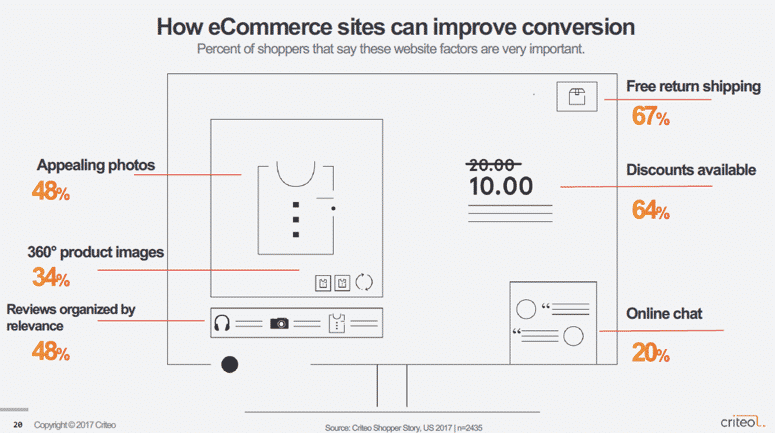 How eCommerce sites can improve conversion
Percent of shoppers that say these website factors are very important.

Appealing photos
48%

360° product images
34%

Reviews organized by relevance
48%

20.00
10.00

Free return shipping
67%

Discounts available
64%

Online chat
20%

20 Copyright © 2017 Criteo

Source: Criteo Shopper Story, US 2017 | n=2435

criteo.